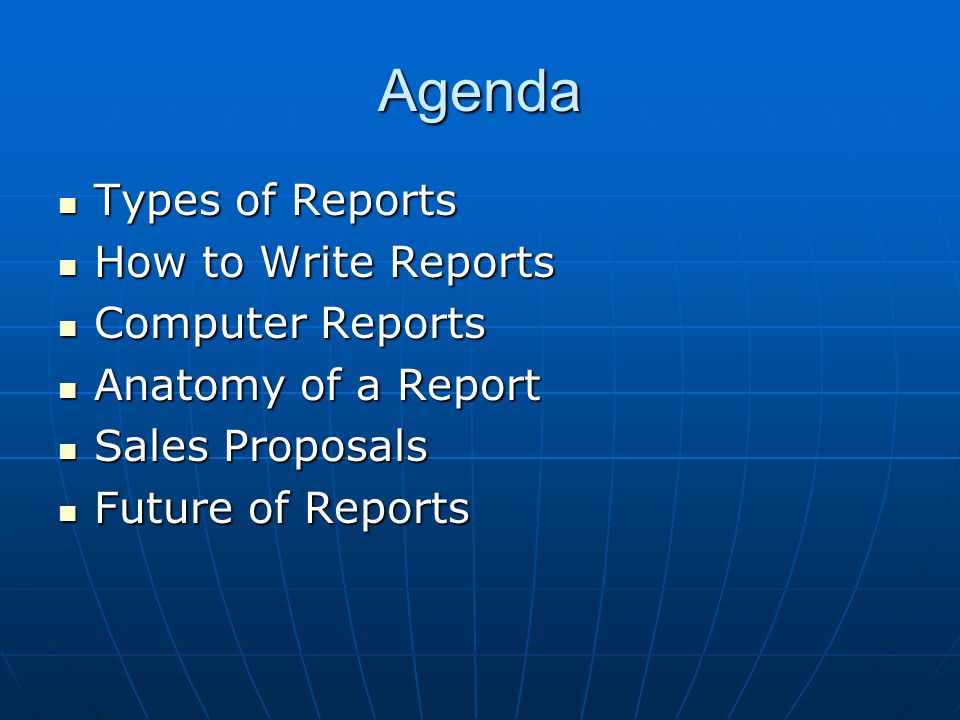 Agenda

- Types of Reports
- How to Write Reports
- Computer Reports
- Anatomy of a Report
- Sales Proposals
- Future of Reports